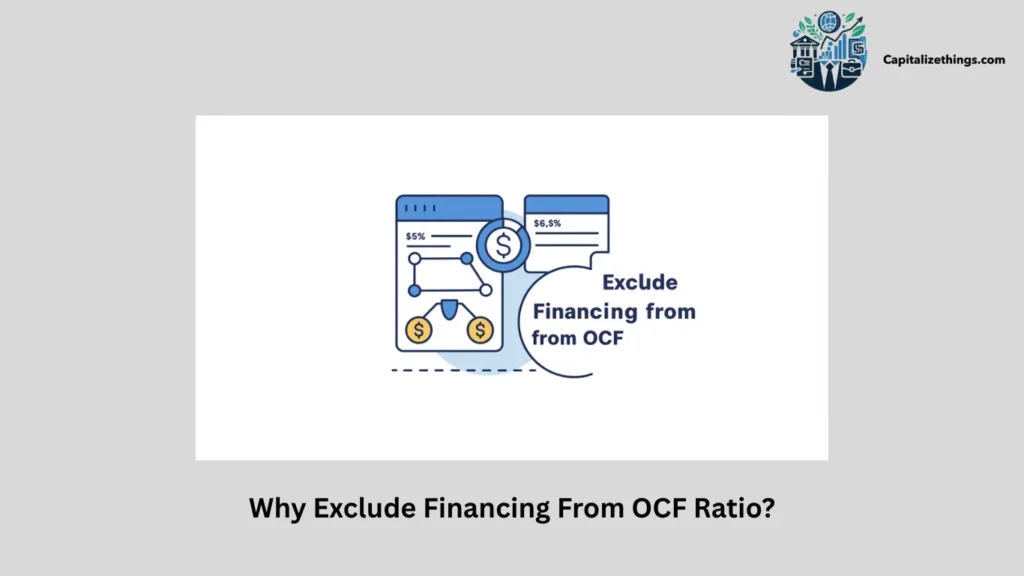 Capitalizethings.com

$5%

$

$6,$%

$

$

Exclude Financing from from OCF

Why Exclude Financing From OCF Ratio?